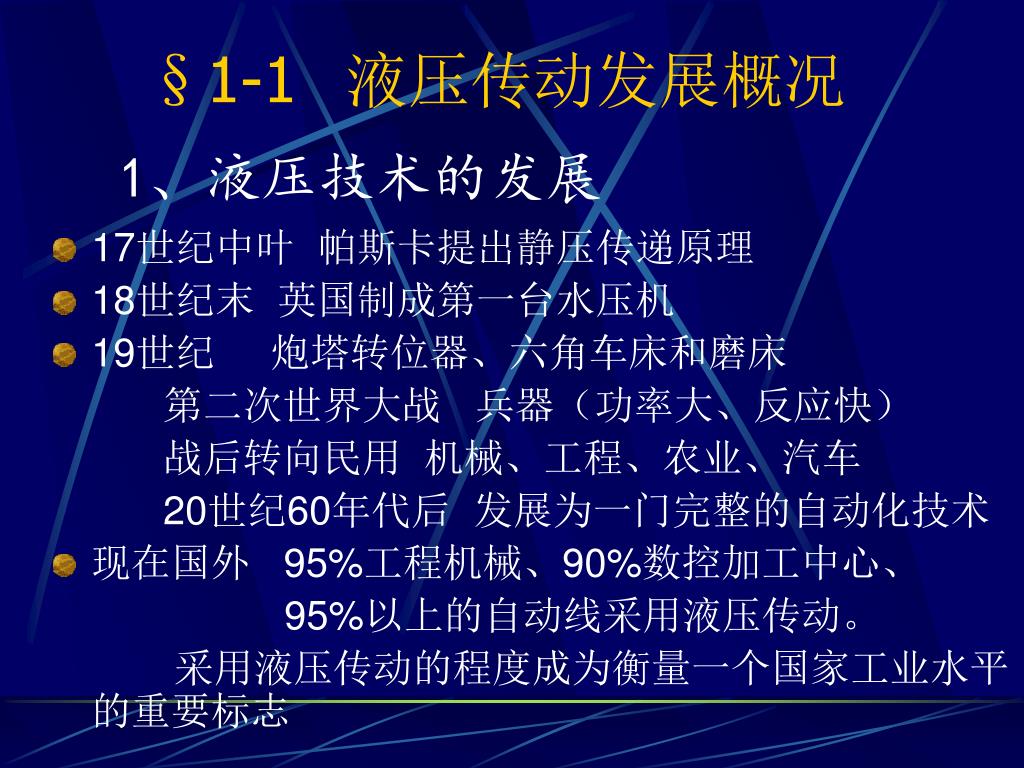 §1-1 液压传动发展概况

1、液压技术的发展

17世纪中叶 帕斯卡提出静压传递原理

18世纪末 英国制成第一台水压机

19世纪 炮塔转位器、六角车床和磨床

第二次世界大战 兵器（功率大、反应快）

战后转向民用 机械、工程、农业、汽车

20世纪60年代后 发展为一门完整的自动化技术

现在国外 95%工程机械、90%数控加工中心、 95%以上的自动线采用液压传动。

采用液压传动的程度成为衡量一个国家工业水平的重要标志